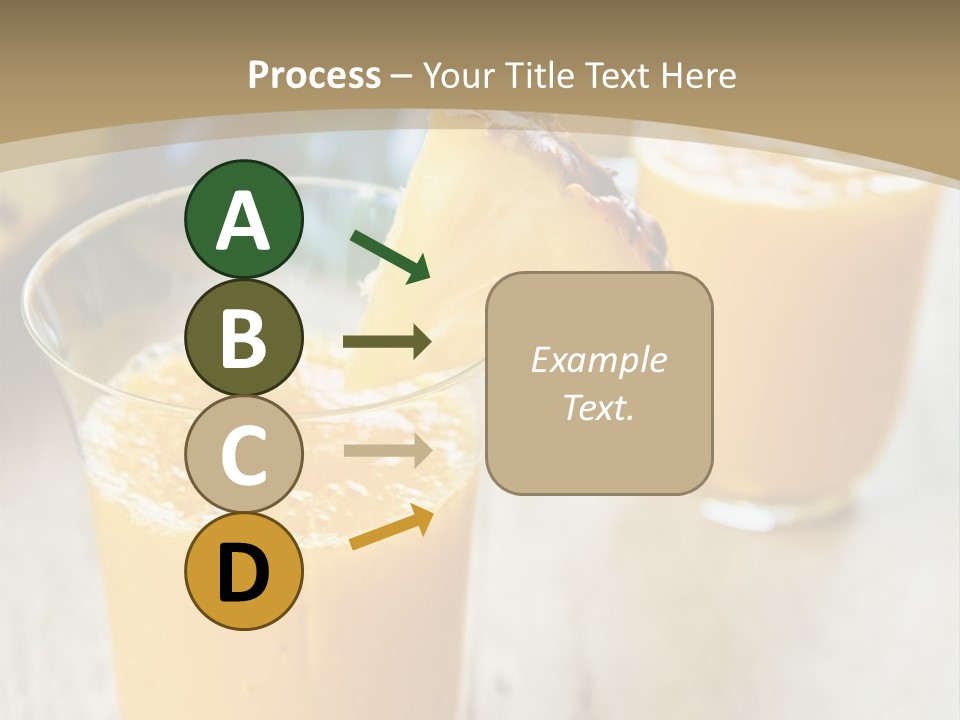 Process – Your Title Text Here

A

B

C

D

Example Text.